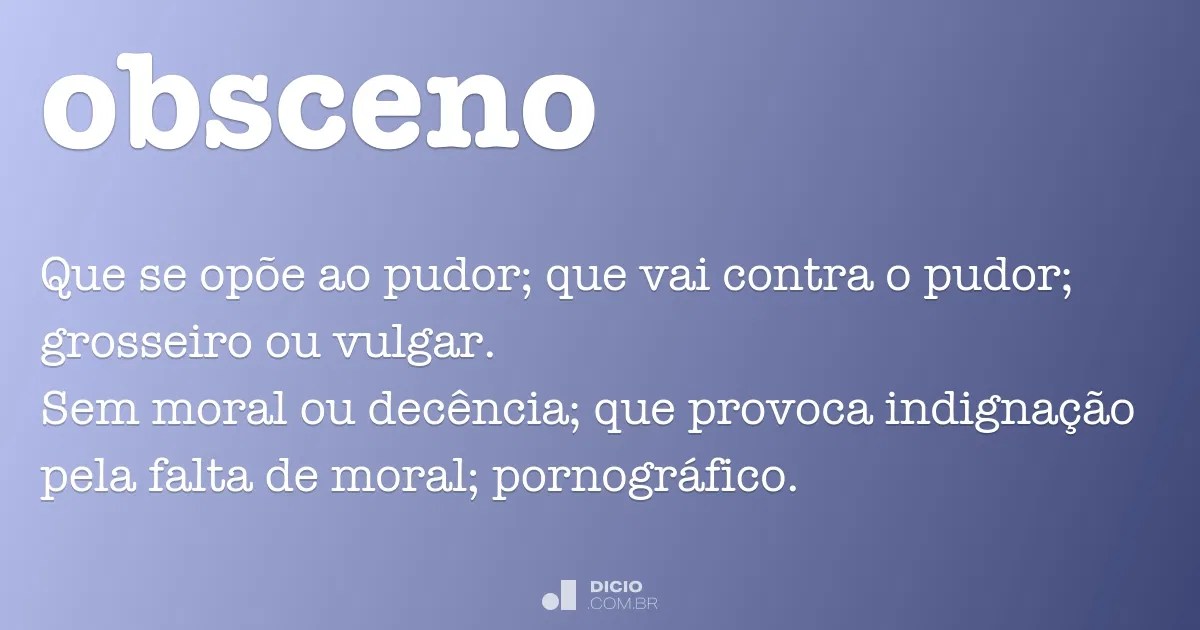 obsceno

Que se opõe ao pudor; que vai contra o pudor; grosseiro ou vulgar.
Sem moral ou decência; que provoca indignação pela falta de moral; pornográfico.

DICIO
.COM.BR